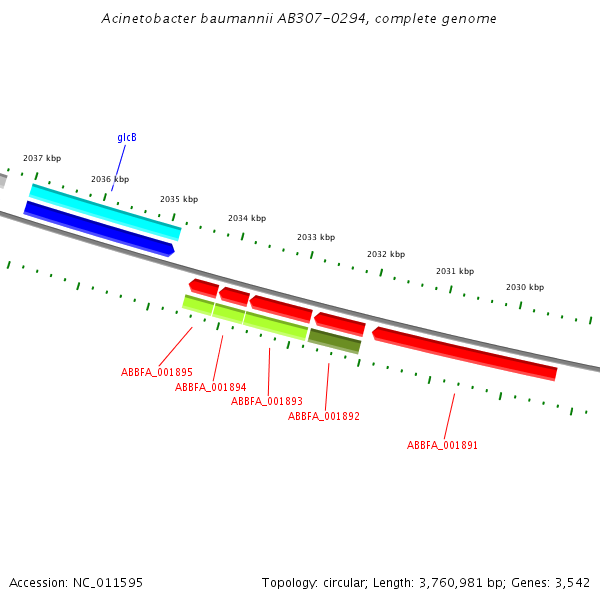 Acinetobacter baumannii AB307-0294, complete genome

glcB

2037 kbp
2036 kbp
2035 kbp
2034 kbp
2033 kbp
2032 kbp
2031 kbp
2030 kbp

ABBFA_001895
ABBFA_001894
ABBFA_001893
ABBFA_001892
ABBFA_001891

Accession: NC_011595

Topology: circular; Length: 3,760,981 bp; Genes: 3,542